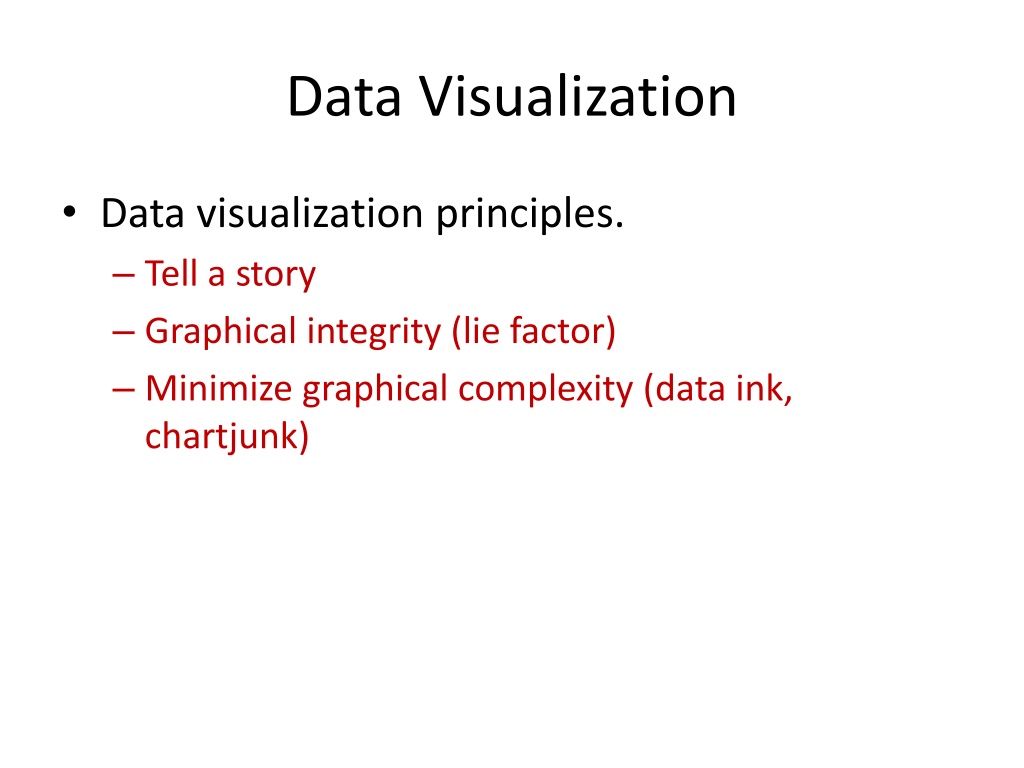 Data Visualization

• Data visualization principles.
– Tell a story
– Graphical integrity (lie factor)
– Minimize graphical complexity (data ink, chartjunk)